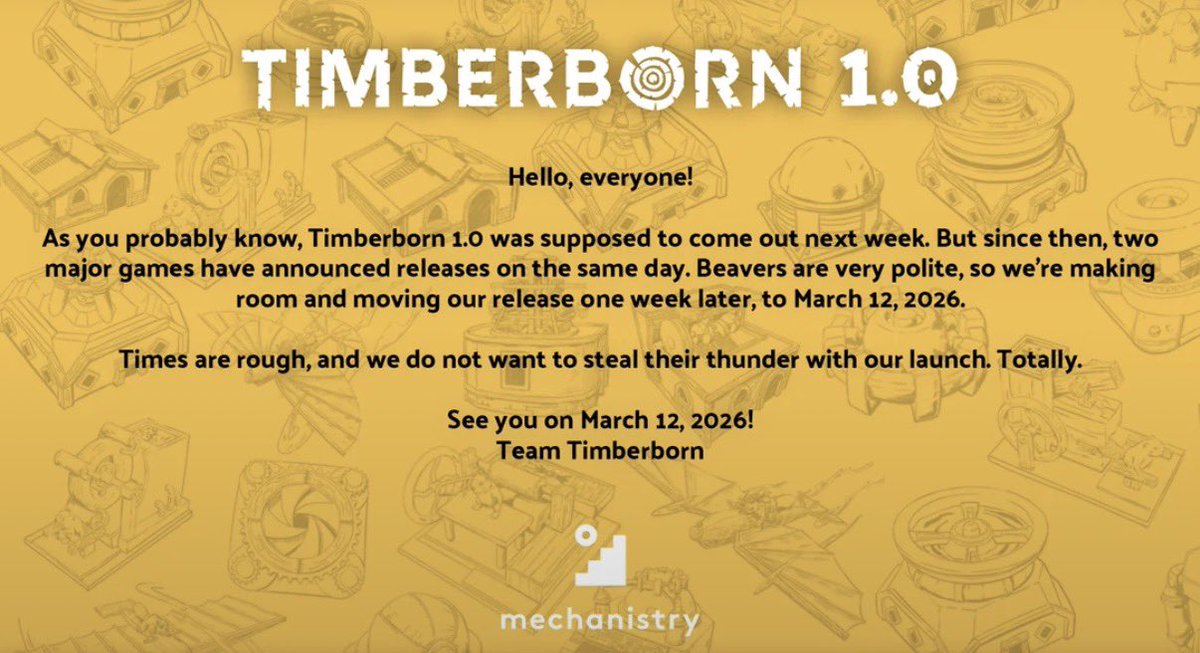 TIMBERBORN 1.0

Hello, everyone!

As you probably know, Timberborn 1.0 was supposed to come out next week. But since then, two major games have announced releases on the same day. Beavers are very polite, so we're making room and moving our release one week later, to March 12, 2026.

Times are rough, and we do not want to steal their thunder with our launch. Totally.

See you on March 12, 2026!
Team Timberborn

mechanistry